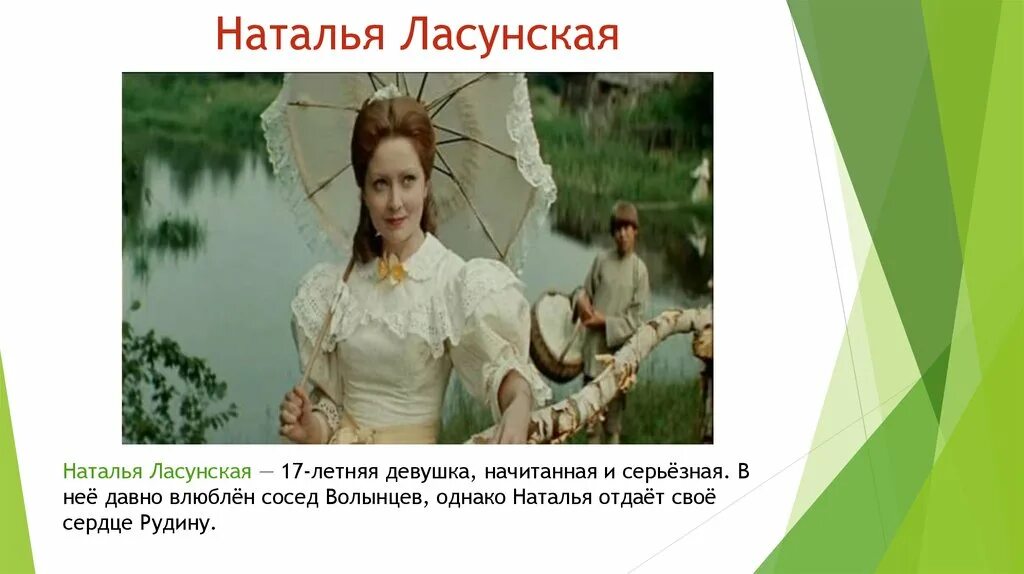 Наталья Ласунская

Наталья Ласунская — 17-летняя девушка, начитанная и серьёзная. В неё давно влюблён сосед Волынцев, однако Наталья отдаёт своё сердце Рудину.